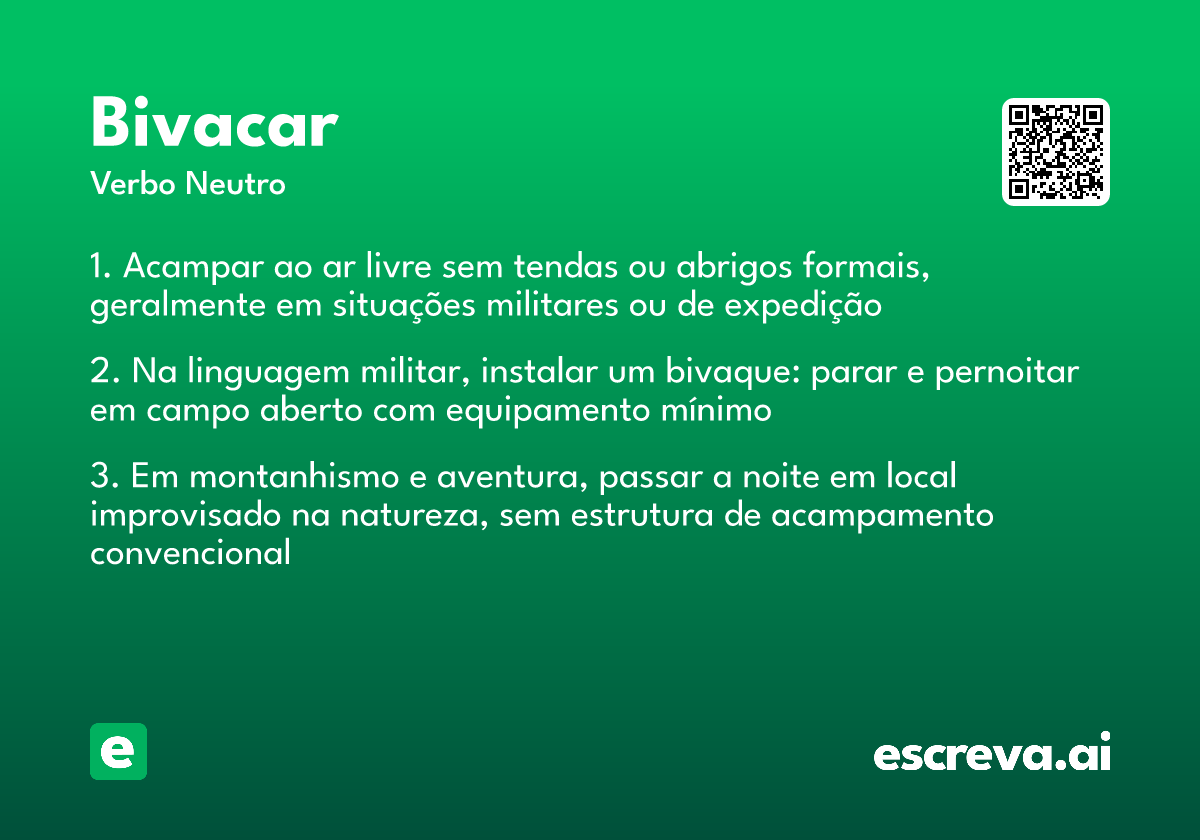 Bivacar
Verbo Neutro

1. Acampar ao ar livre sem tendas ou abrigos formais, geralmente em situações militares ou de expedição

2. Na linguagem militar, instalar um bivaque: parar e pernoitar em campo aberto com equipamento mínimo

3. Em montanhismo e aventura, passar a noite em local improvisado na natureza, sem estrutura de acampamento convencional

e

escreva.ai